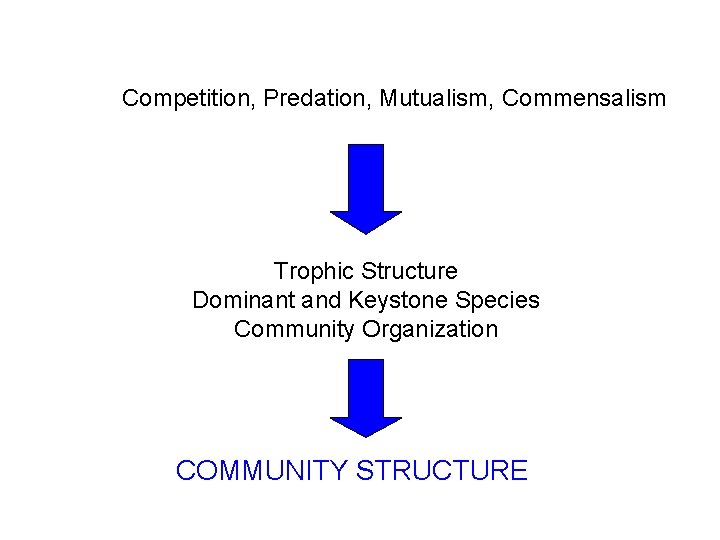 Competition, Predation, Mutualism, Commensalism

Trophic Structure
Dominant and Keystone Species
Community Organization

COMMUNITY STRUCTURE